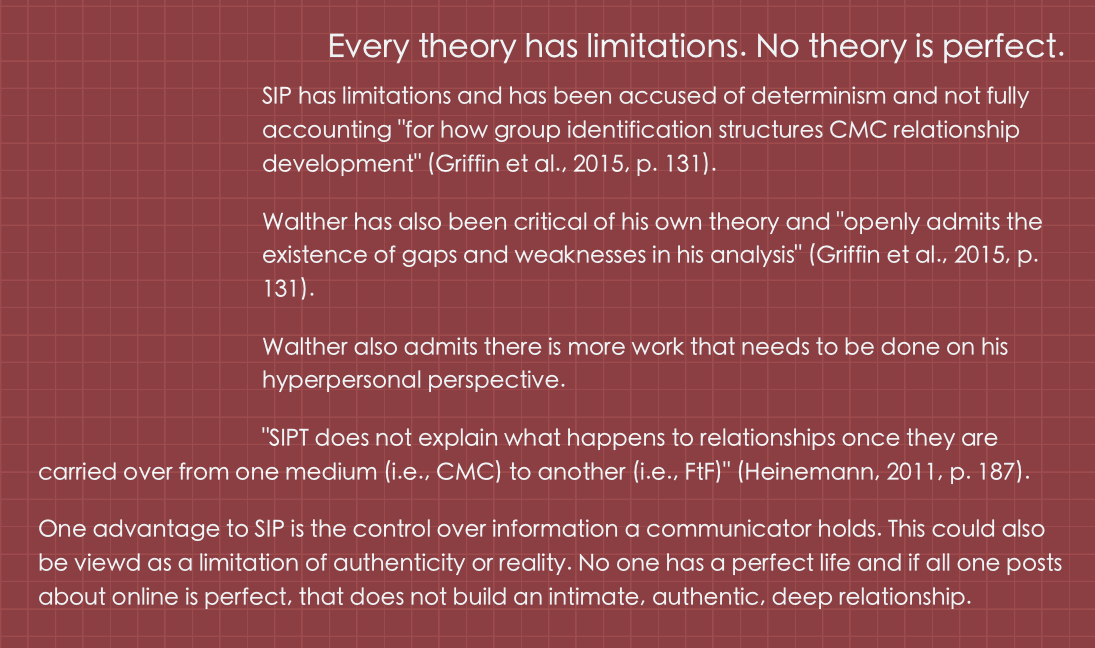 Every theory has limitations. No theory is perfect.

SIP has limitations and has been accused of determinism and not fully accounting "for how group identification structures CMC relationship development" (Griffin et al., 2015, p. 131).

Walther has also been critical of his own theory and "openly admits the existence of gaps and weaknesses in his analysis" (Griffin et al., 2015, p. 131).

Walther also admits there is more work that needs to be done on his hyperpersonal perspective.

"SIPT does not explain what happens to relationships once they are carried over from one medium (i.e., CMC) to another (i.e., FtF)" (Heinemann, 2011, p. 187).

One advantage to SIP is the control over information a communicator holds. This could also be viewd as a limitation of authenticity or reality. No one has a perfect life and if all one posts about online is perfect, that does not build an intimate, authentic, deep relationship.